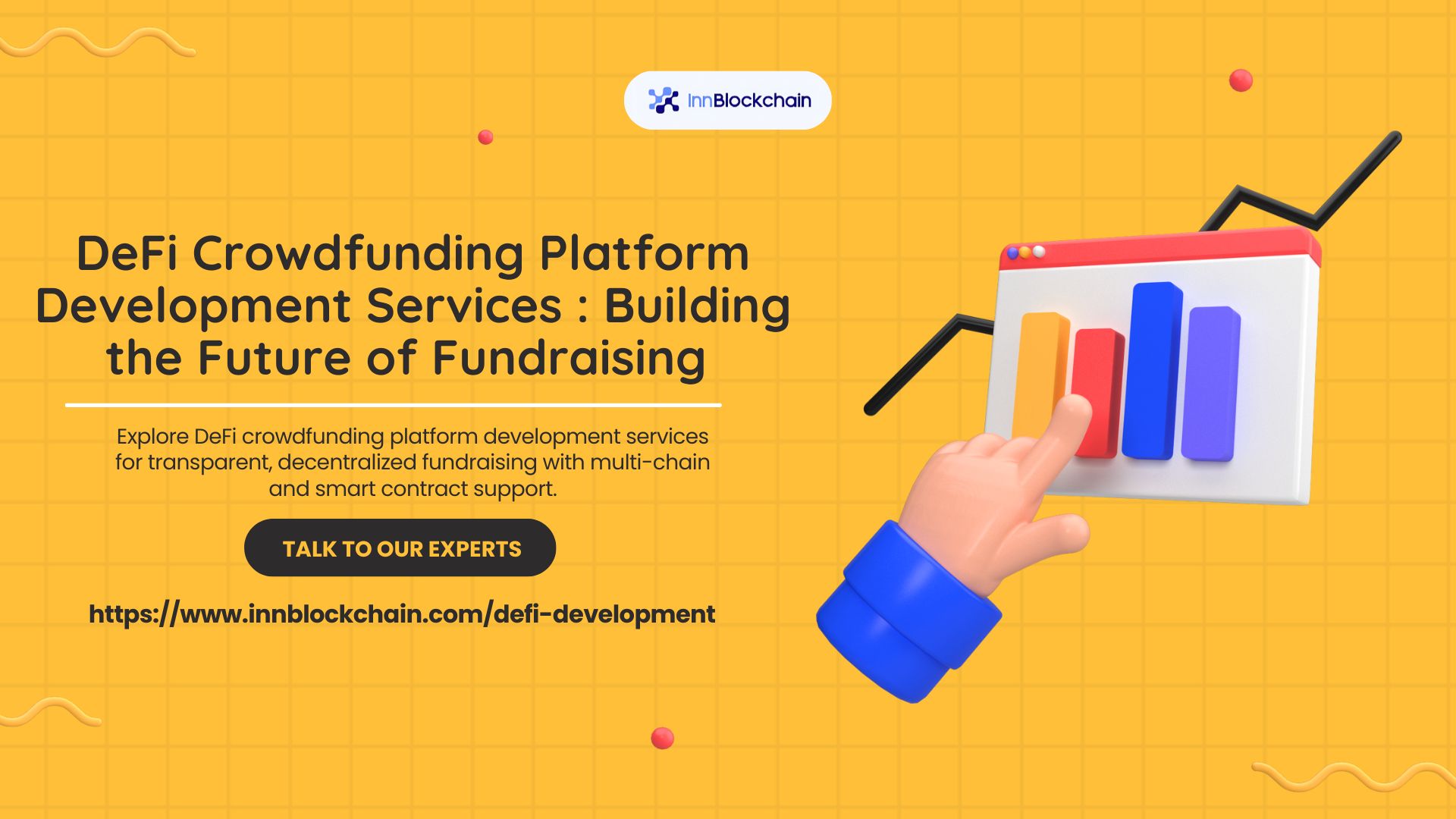 InnBlockchain

DeFi Crowdfunding Platform Development Services : Building the Future of Fundraising

Explore DeFi crowdfunding platform development services for transparent, decentralized fundraising with multi-chain and smart contract support.

TALK TO OUR EXPERTS

https://www.innblockchain.com/defi-development